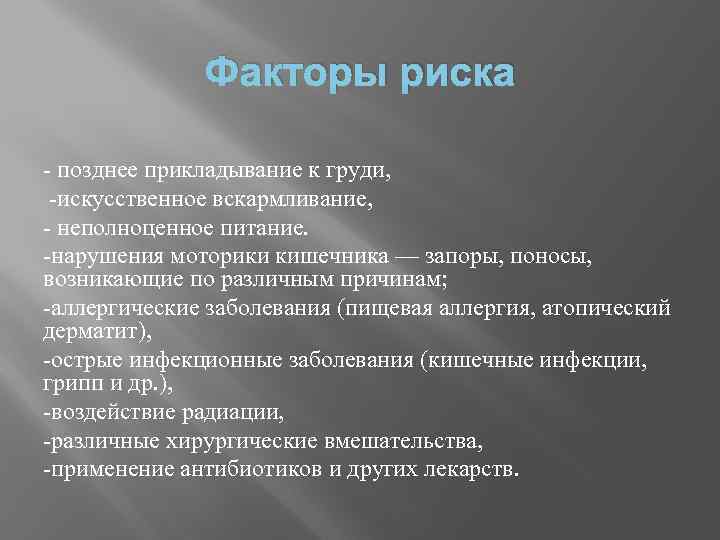 Факторы риска

- позднее прикладывание к груди,

-искусственное вскармливание,

- неполноценное питание.

-нарушения моторики кишечника — запоры, поносы, возникающие по различным причинам;

-аллергические заболевания (пищевая аллергия, атопический дерматит),

-острые инфекционные заболевания (кишечные инфекции, грипп и др.),

-воздействие радиации,

-различные хирургические вмешательства,

-применение антибиотиков и других лекарств.